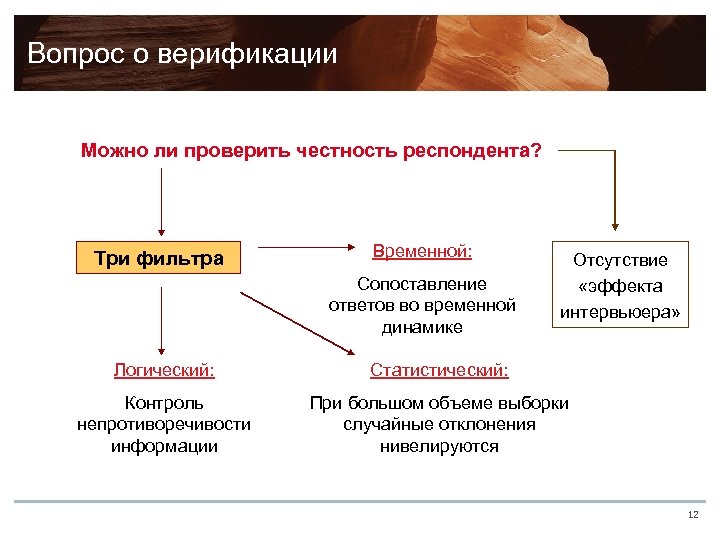 Вопрос о верификации

Можно ли проверить честность респондента?

Три фильтра

Временной:

Сопоставление ответов во временной динамике

Отсутствие «эффекта интервьюера»

Логический:

Контроль непротиворечивости информации

Статистический:

При большом объеме выборки случайные отклонения нивелируются

12